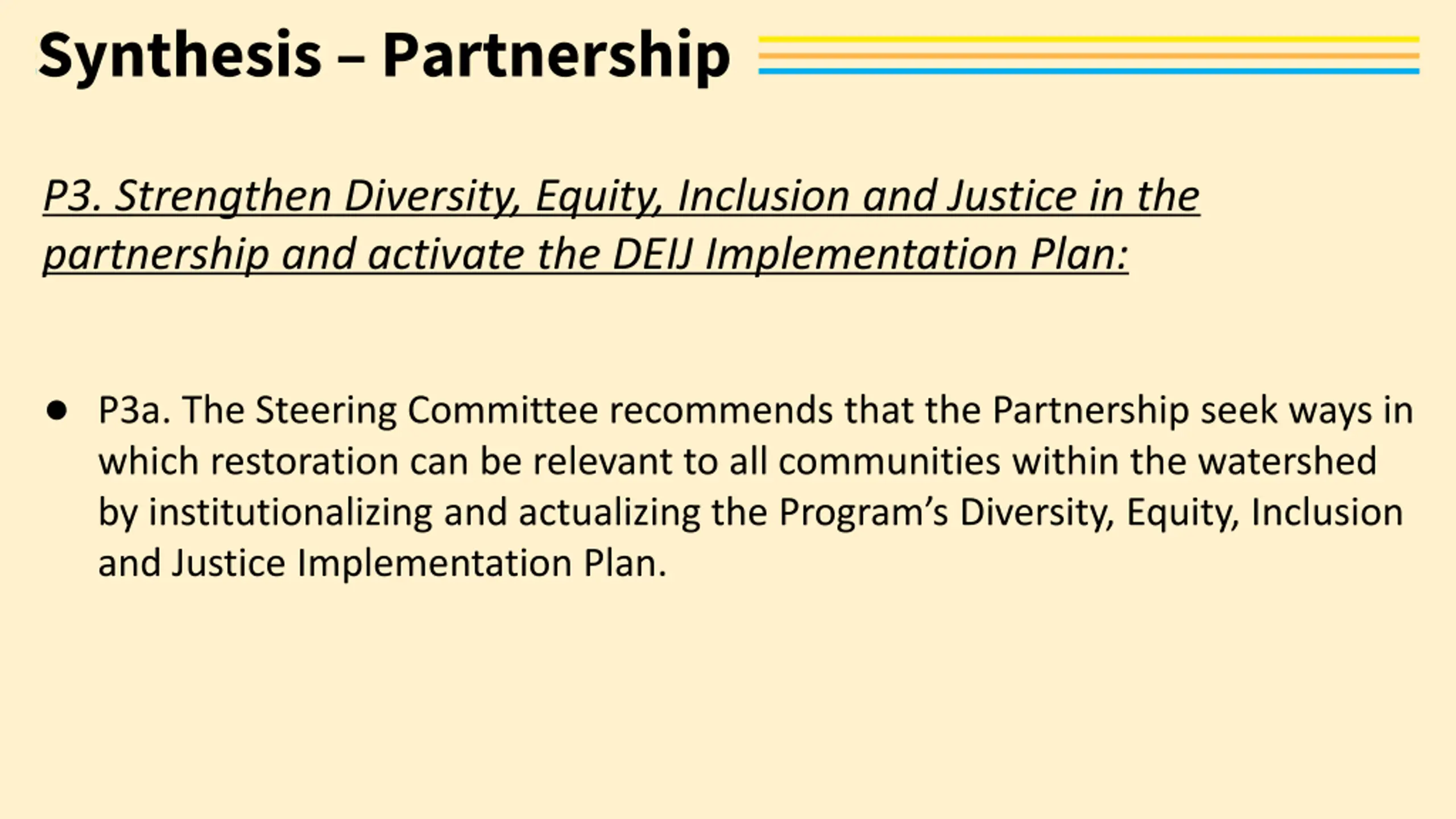 Synthesis – Partnership

P3. Strengthen Diversity, Equity, Inclusion and Justice in the partnership and activate the DEIJ Implementation Plan:

● P3a. The Steering Committee recommends that the Partnership seek ways in which restoration can be relevant to all communities within the watershed by institutionalizing and actualizing the Program's Diversity, Equity, Inclusion and Justice Implementation Plan.